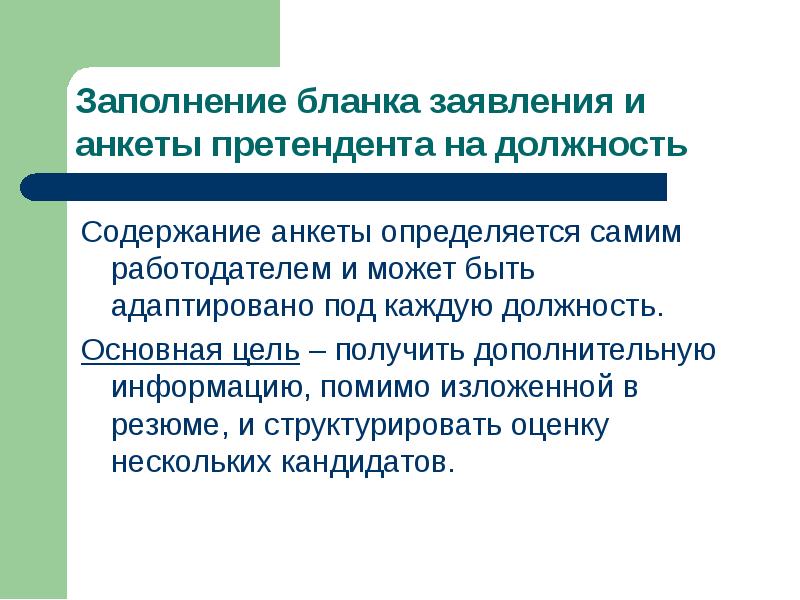 Заполнение бланка заявления и анкеты претендента на должность

Содержание анкеты определяется самим работодателем и может быть адаптировано под каждую должность.

Основная цель – получить дополнительную информацию, помимо изложенной в резюме, и структурировать оценку нескольких кандидатов.